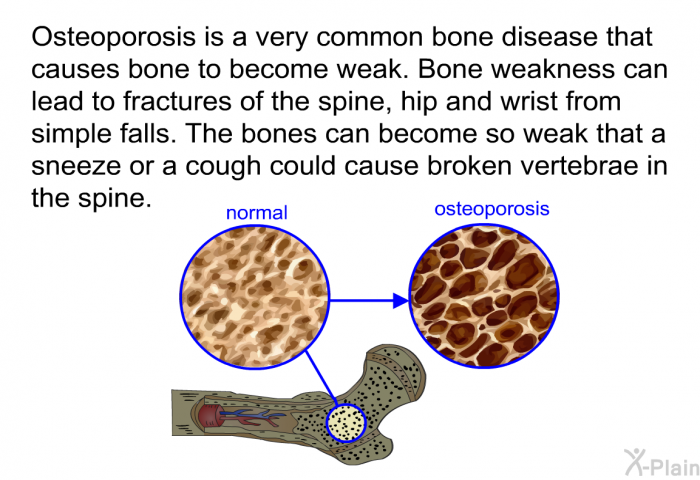 Osteoporosis is a very common bone disease that causes bone to become weak. Bone weakness can lead to fractures of the spine, hip and wrist from simple falls. The bones can become so weak that a sneeze or a cough could cause broken vertebrae in the spine.

normal

osteoporosis

X-Plain